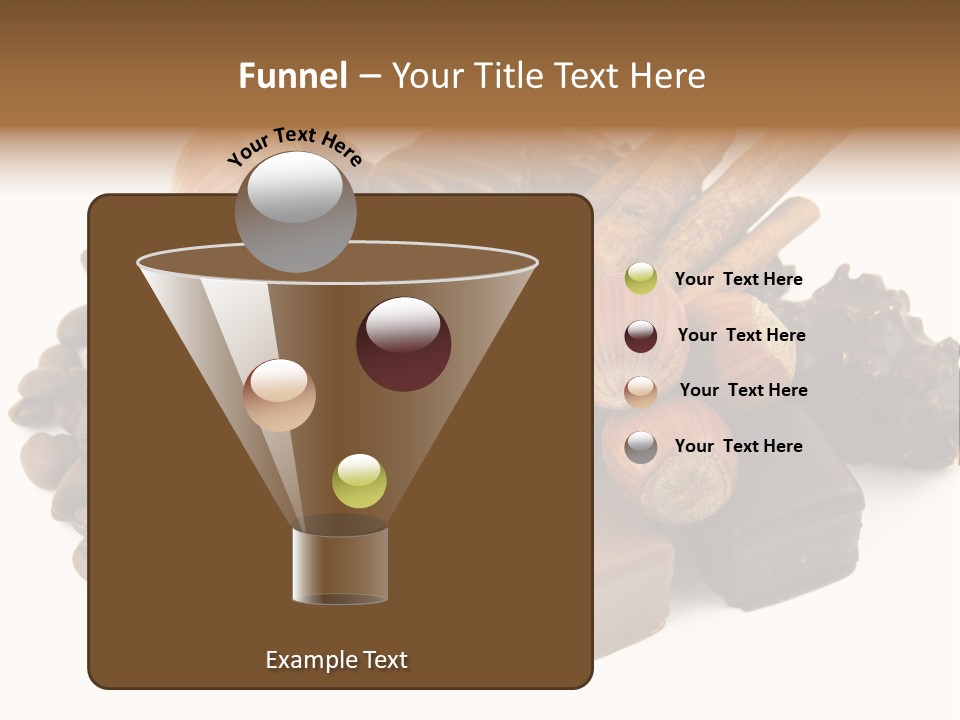 Funnel – Your Title Text Here

Your Text Here

Your Text Here

Your Text Here

Your Text Here

Your Text Here

Example Text